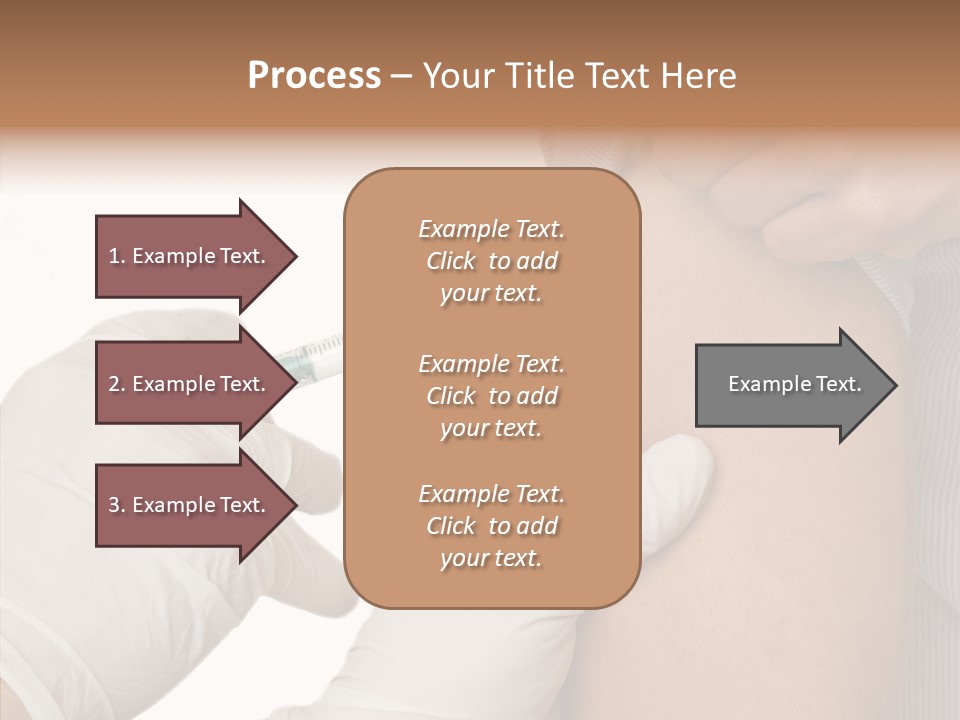 Process – Your Title Text Here

1. Example Text.

2. Example Text.

3. Example Text.

Example Text. Click to add your text.

Example Text. Click to add your text.

Example Text. Click to add your text.

Example Text.